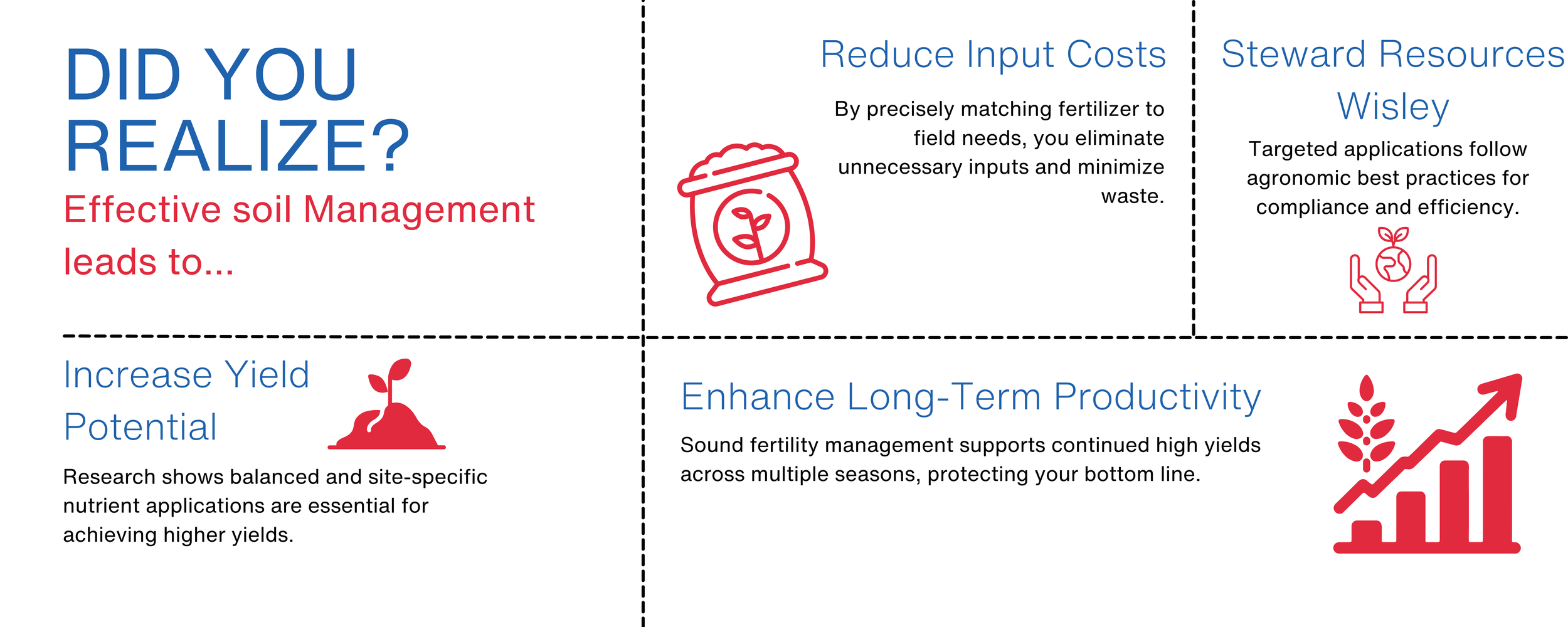 DID YOU REALIZE?

Effective soil Management leads to...

Reduce Input Costs

By precisely matching fertilizer to field needs, you eliminate unnecessary inputs and minimize waste.

Steward Resources Wisley

Targeted applications follow agronomic best practices for compliance and efficiency.

Increase Yield Potential

Research shows balanced and site-specific nutrient applications are essential for achieving higher yields.

Enhance Long-Term Productivity

Sound fertility management supports continued high yields across multiple seasons, protecting your bottom line.